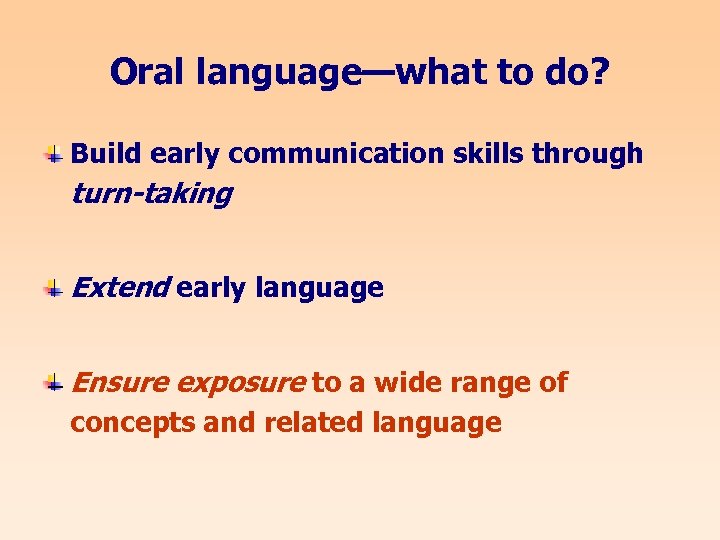 Oral language—what to do?

Build early communication skills through turn-taking

Extend early language

Ensure exposure to a wide range of concepts and related language